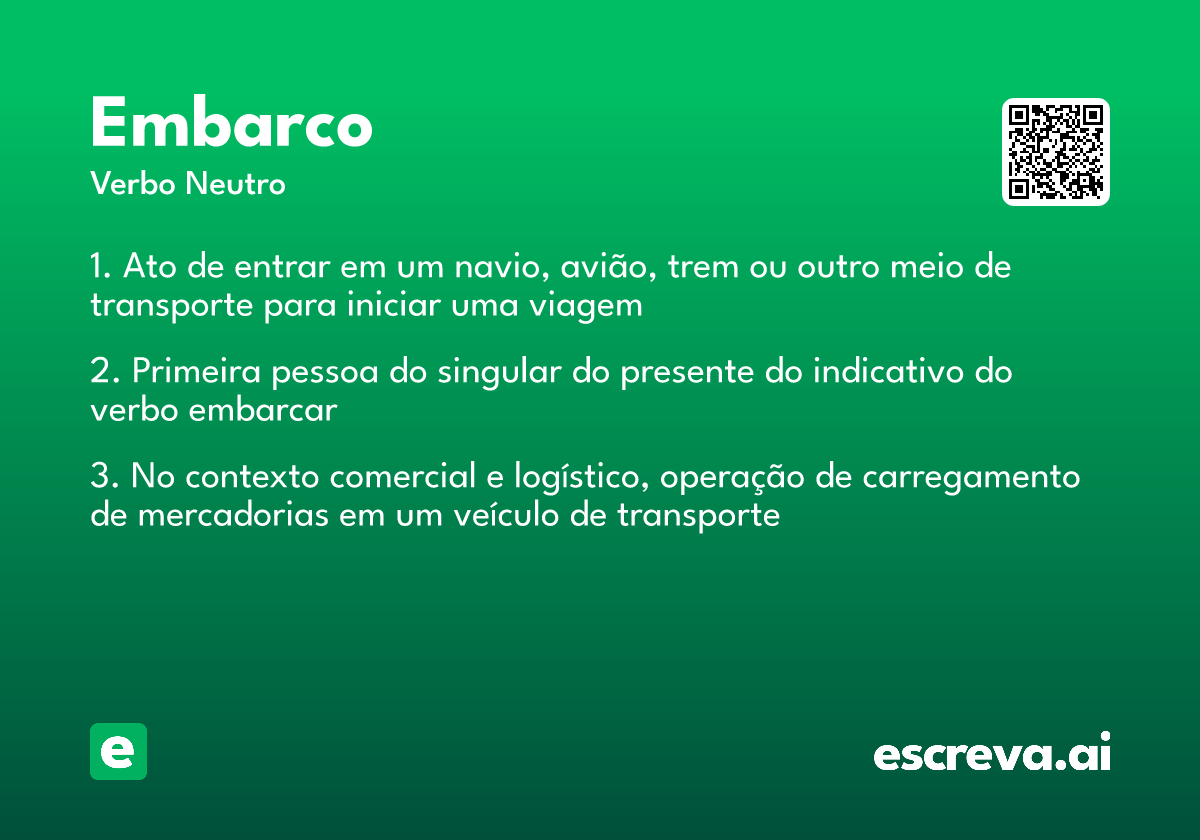 Embarco

Verbo Neutro

1. Ato de entrar em um navio, avião, trem ou outro meio de transporte para iniciar uma viagem

2. Primeira pessoa do singular do presente do indicativo do verbo embarcar

3. No contexto comercial e logístico, operação de carregamento de mercadorias em um veículo de transporte

e

escreva.ai